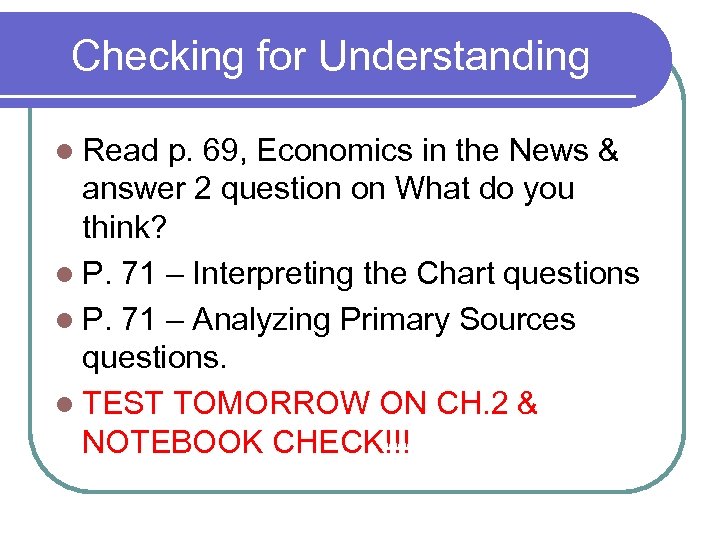 Checking for Understanding

- Read p. 69, Economics in the News & answer 2 question on What do you think?
- P. 71 – Interpreting the Chart questions
- P. 71 – Analyzing Primary Sources questions.
- TEST TOMORROW ON CH.2 & NOTEBOOK CHECK!!!